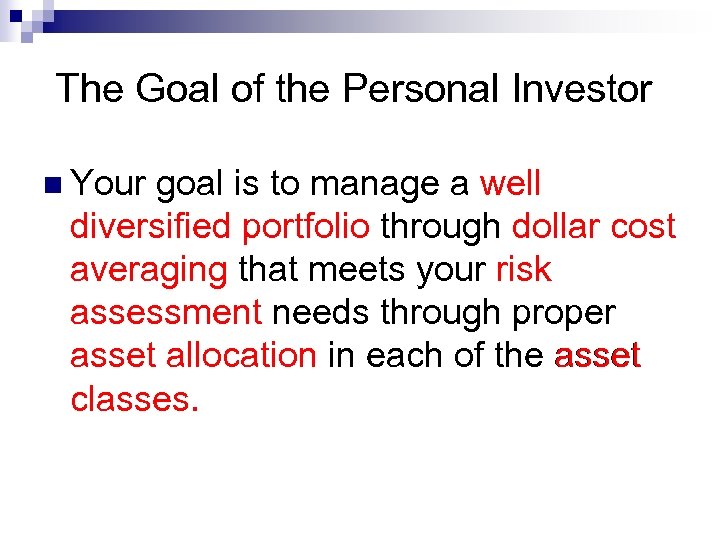 The Goal of the Personal Investor

Your goal is to manage a well diversified portfolio through dollar cost averaging that meets your risk assessment needs through proper asset allocation in each of the asset classes.